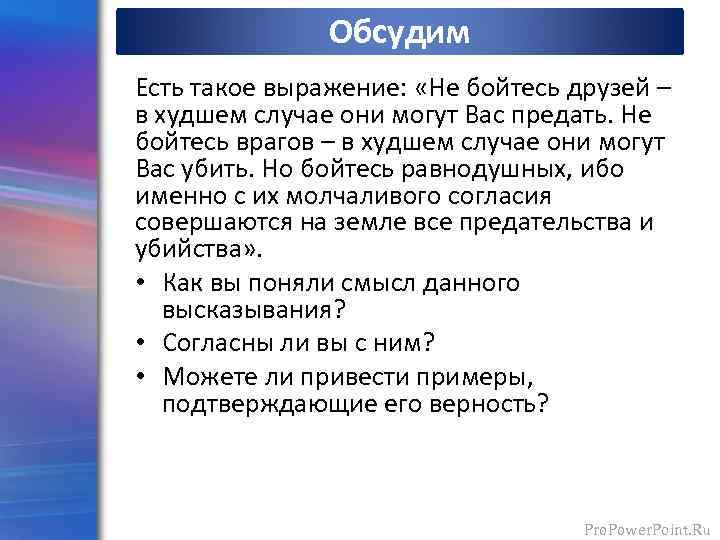 Обсудим

Есть такое выражение: «Не бойтесь друзей – в худшем случае они могут Вас предать. Не бойтесь врагов – в худшем случае они могут Вас убить. Но бойтесь равнодушных, ибо именно с их молчаливого согласия совершаются на земле все предательства и убийства».

• Как вы поняли смысл данного высказывания?
• Согласны ли вы с ним?
• Можете ли привести примеры, подтверждающие его верность?

ProPowerPoint.Ru